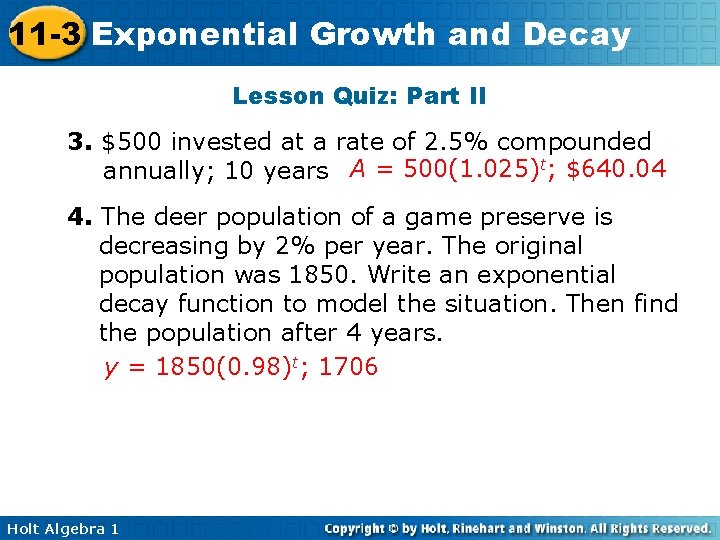 11-3 Exponential Growth and Decay

Lesson Quiz: Part II

3. \$500 invested at a rate of 2.5% compounded annually; 10 years $A = 500(1.025)^t$; \$640.04

4. The deer population of a game preserve is decreasing by 2% per year. The original population was 1850. Write an exponential decay function to model the situation. Then find the population after 4 years.

$y = 1850(0.98)^t$; 1706

Holt Algebra 1

Copyright © by Holt, Rinehart and Winston. All Rights Reserved.